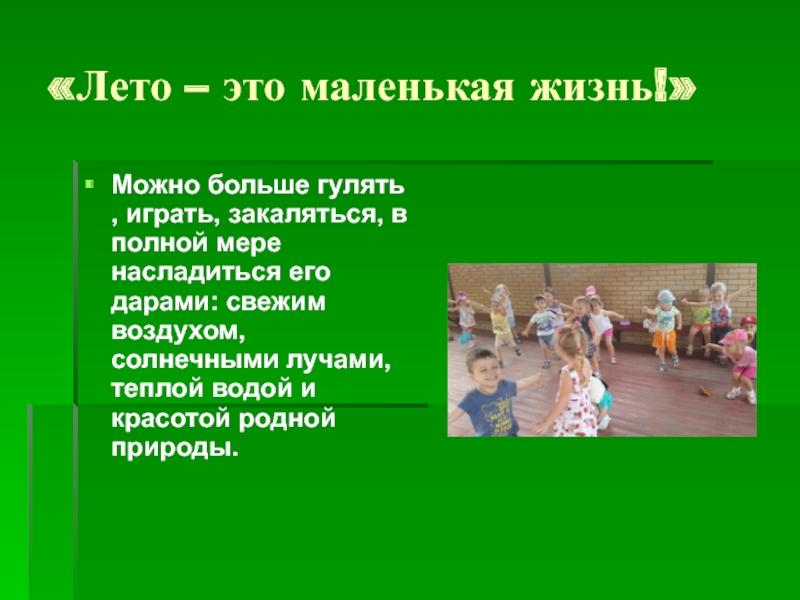 «Лето – это маленькая жизнь!»

Можно больше гулять , играть, закаляться, в полной мере насладиться его дарами: свежим воздухом, солнечными лучами, теплой водой и красотой родной природы.